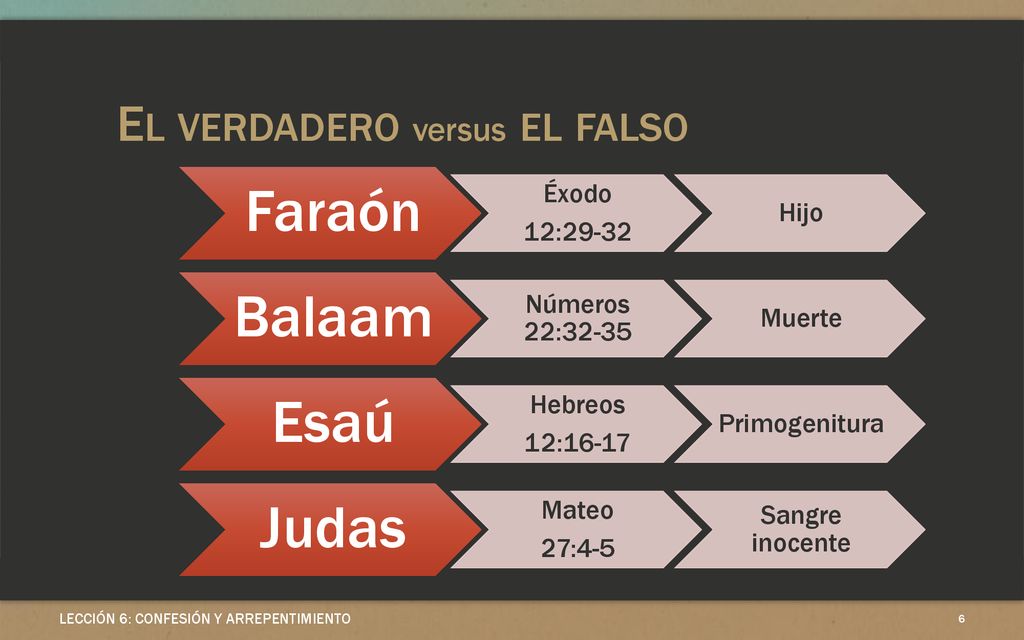 EL VERDADERO versus EL FALSO

Faraón
Éxodo
12:29-32
Hijo

Balaam
Números
22:32-35
Muerte

Esaú
Hebreos
12:16-17
Primogenitura

Judas
Mateo
27:4-5
Sangre inocente

LECCIÓN 6: CONFESIÓN Y ARREPENTIMIENTO
6